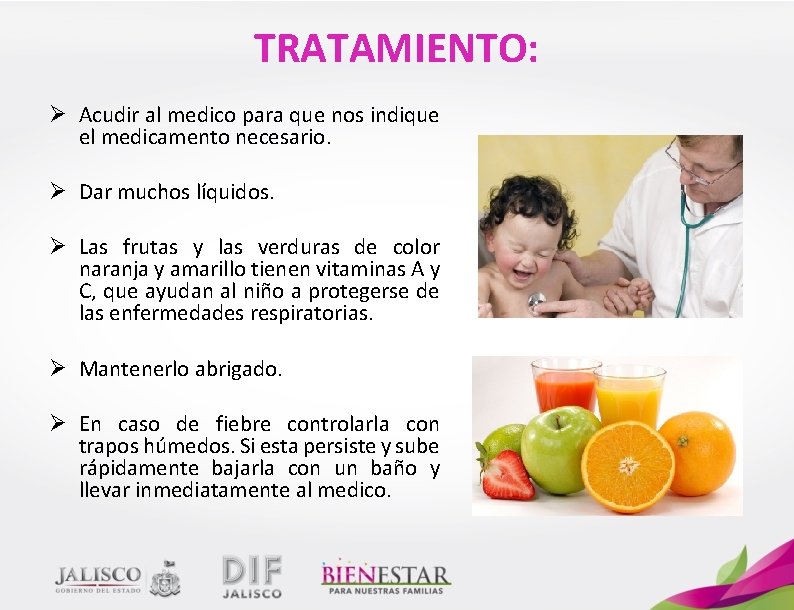 TRATAMIENTO:

➢ Acudir al medico para que nos indique el medicamento necesario.

➢ Dar muchos líquidos.

➢ Las frutas y las verduras de color naranja y amarillo tienen vitaminas A y C, que ayudan al niño a protegerse de las enfermedades respiratorias.

➢ Mantenerlo abrigado.

➢ En caso de fiebre controlarla con trapos húmedos. Si esta persiste y sube rápidamente bajarla con un baño y llevar inmediatamente al medico.

JALISCO
GOBIERNO DEL ESTADO

DIF
JALISCO

BIENESTAR
PARA NUESTRAS FAMILIAS